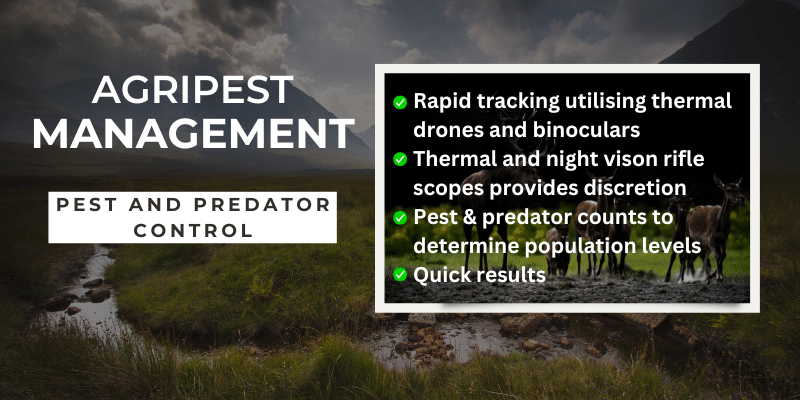 AGRIPEST MANAGEMENT

PEST AND PREDATOR CONTROL

Rapid tracking utilising thermal drones and binoculars
Thermal and night vison rifle scopes provides discretion
Pest & predator counts to determine population levels
Quick results